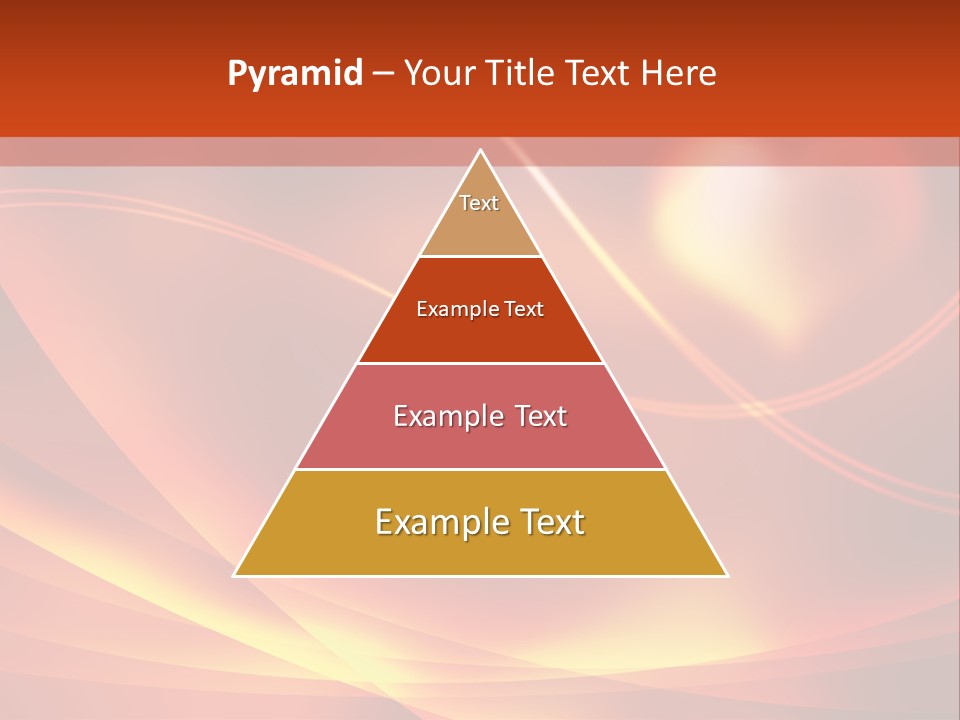 Pyramid – Your Title Text Here

Text

Example Text

Example Text

Example Text